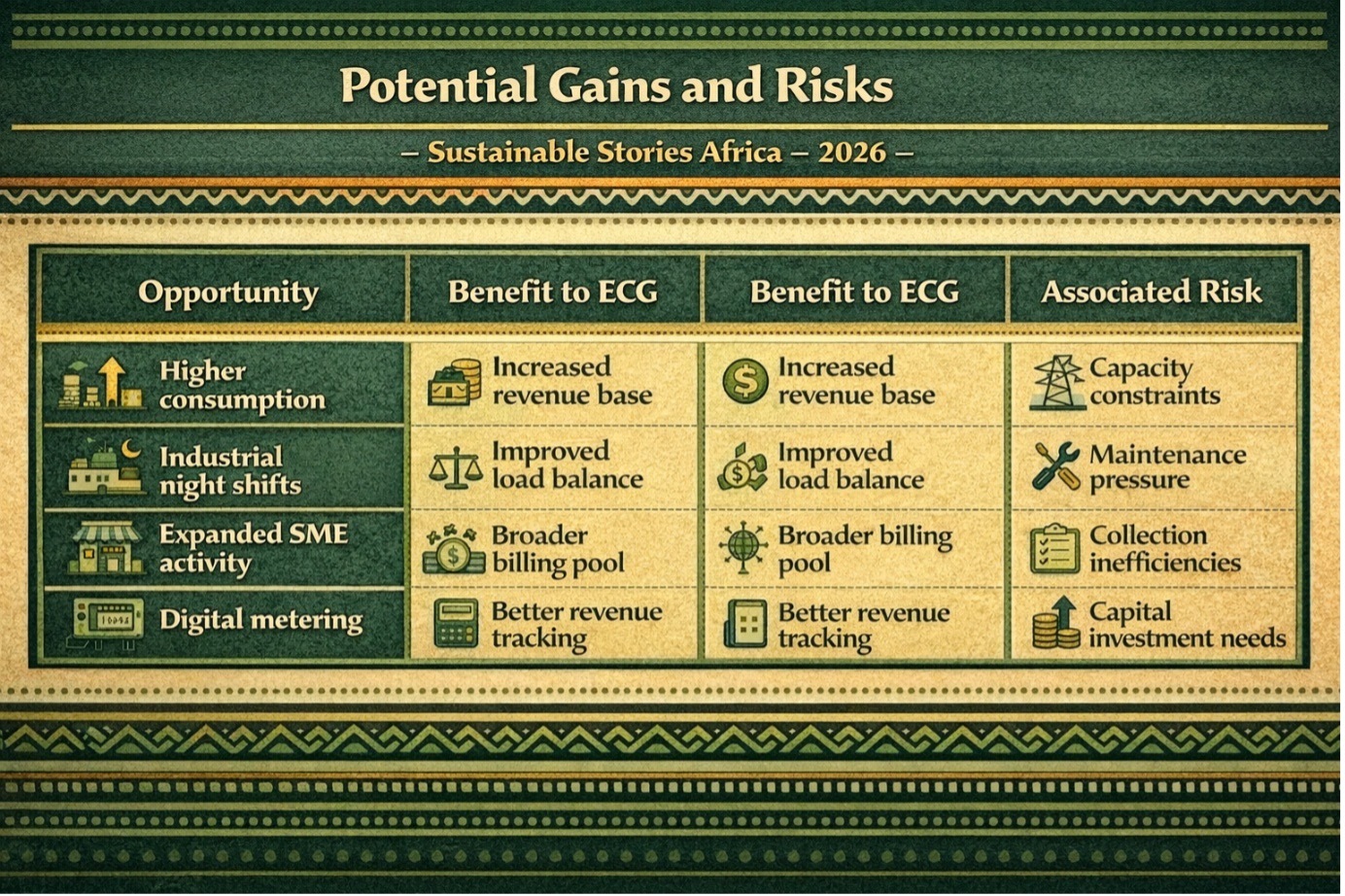 Potential Gains and Risks

– Sustainable Stories Africa – 2026 –

| Opportunity | Benefit to ECG | Benefit to ECG | Associated Risk |
|---|---|---|---|
| Higher consumption | Increased revenue base | Increased revenue base | Capacity constraints |
| Industrial night shifts | Improved load balance | Improved load balance | Maintenance pressure |
| Expanded SME activity | Broader billing pool | Broader billing pool | Collection inefficiencies |
| Digital metering | Better revenue tracking | Better revenue tracking | Capital investment needs |